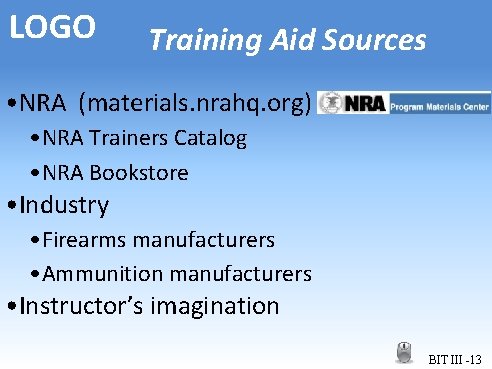 LOGO

Training Aid Sources

•NRA (materials.nrahq.org)

NRA Program Materials Center

•NRA Trainers Catalog

•NRA Bookstore

•Industry

•Firearms manufacturers

•Ammunition manufacturers

•Instructor's imagination

BIT III -13